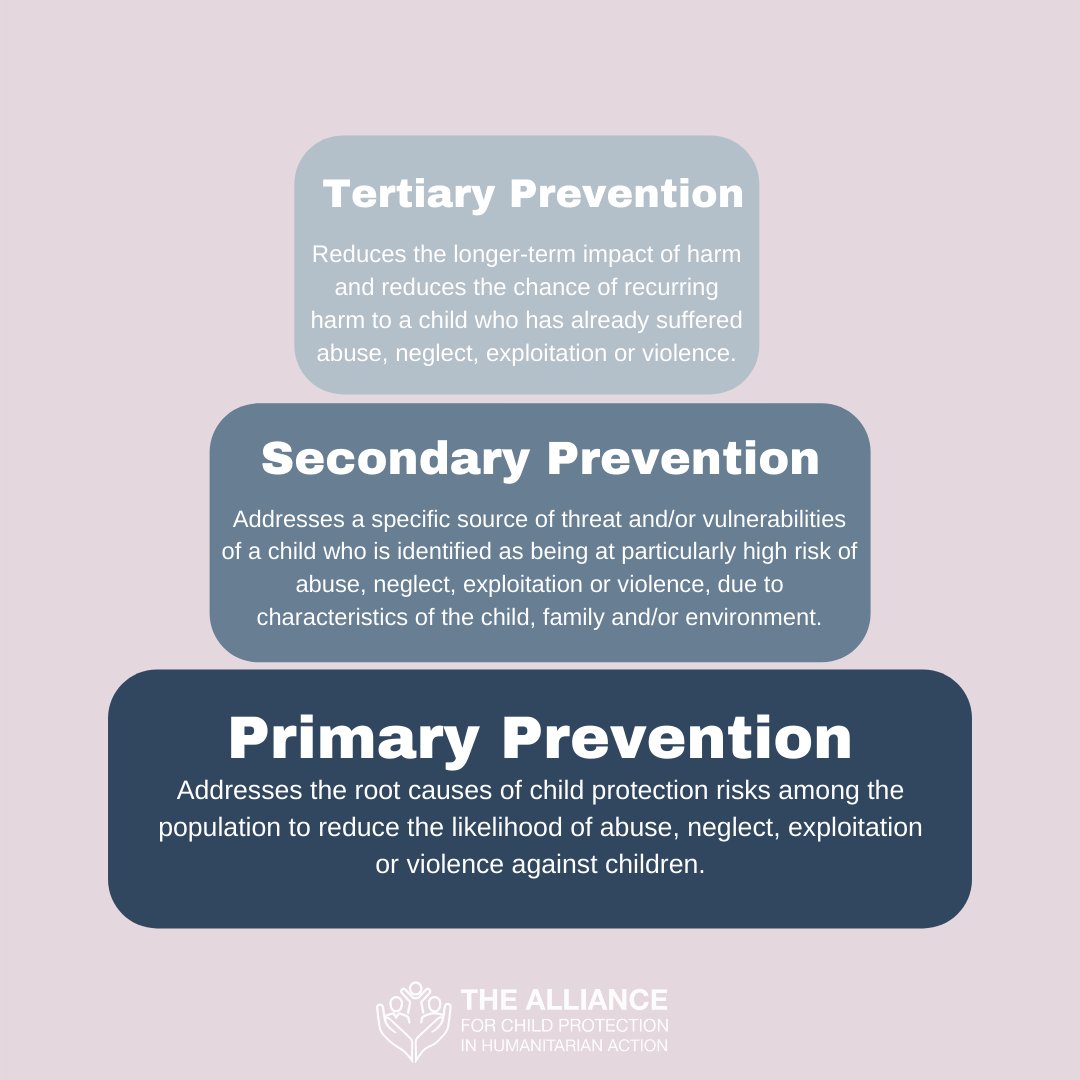 Tertiary Prevention

Reduces the longer-term impact of harm and reduces the chance of recurring harm to a child who has already suffered abuse, neglect, exploitation or violence.

Secondary Prevention

Addresses a specific source of threat and/or vulnerabilities of a child who is identified as being at particularly high risk of abuse, neglect, exploitation or violence, due to characteristics of the child, family and/or environment.

Primary Prevention

Addresses the root causes of child protection risks among the population to reduce the likelihood of abuse, neglect, exploitation or violence against children.

THE ALLIANCE
FOR CHILD PROTECTION
IN HUMANITARIAN ACTION